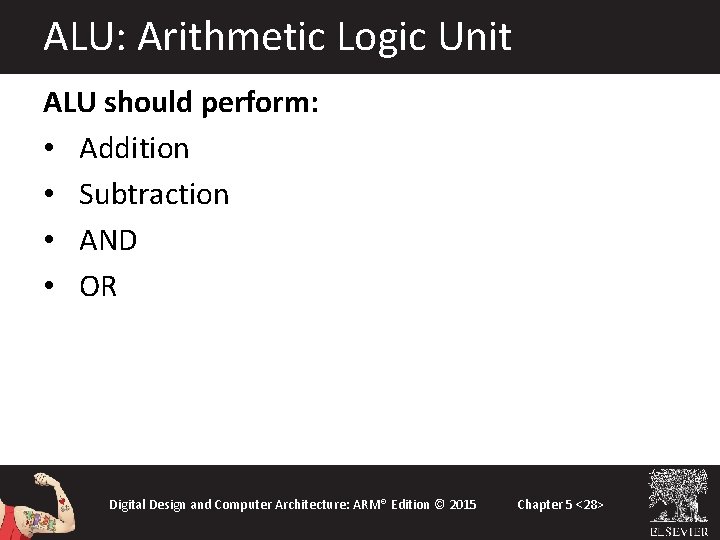 ALU: Arithmetic Logic Unit

ALU should perform:

• Addition
• Subtraction
• AND
• OR

Digital Design and Computer Architecture: ARM® Edition © 2015 Chapter 5 <28>

ELSEVIER